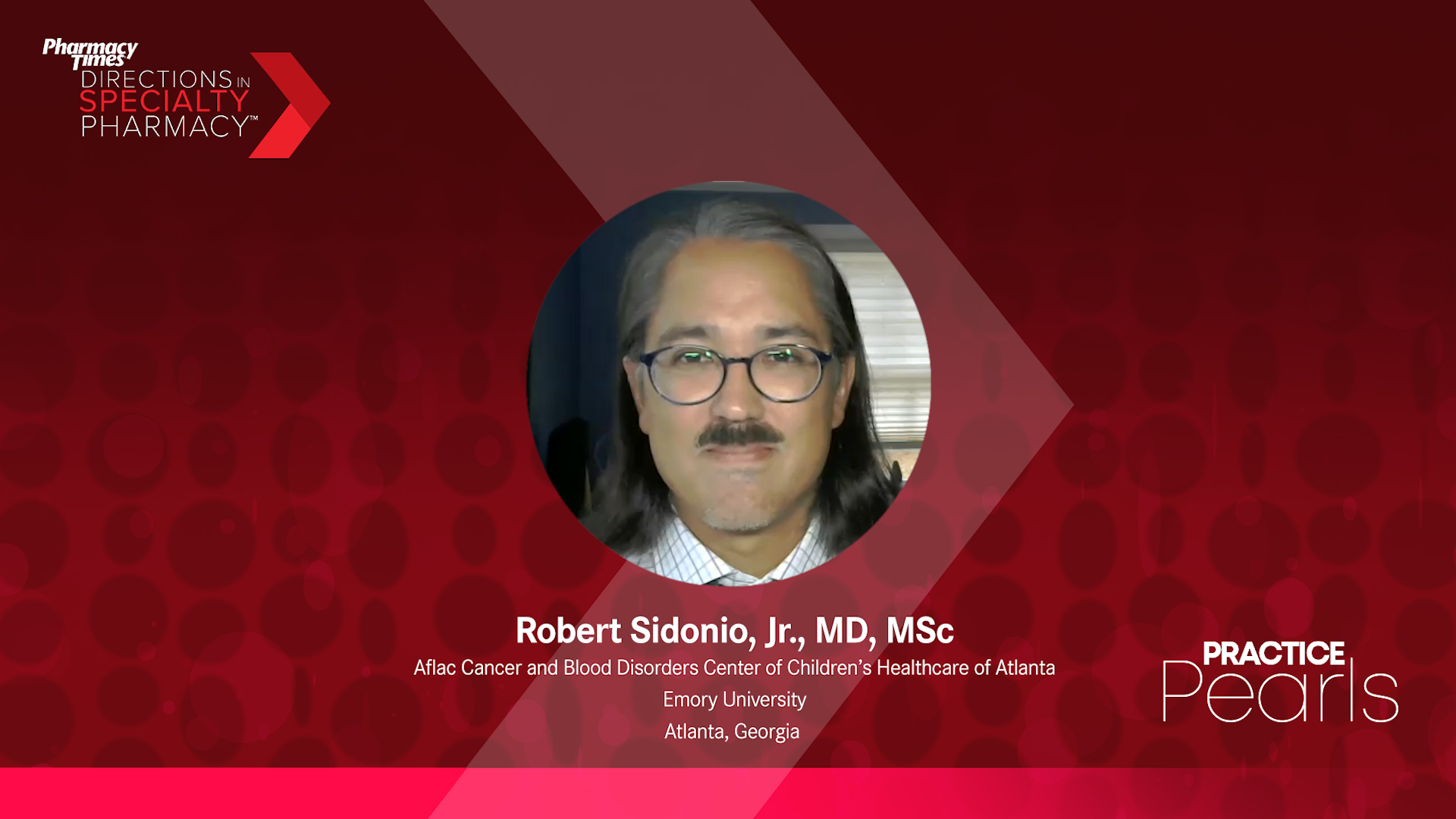 Pharmacy Times DIRECTIONS IN SPECIALTY PHARMACY™

Robert Sidonio, Jr., MD, MSc
Aflac Cancer and Blood Disorders Center of Children's Healthcare of Atlanta
Emory University
Atlanta, Georgia

PRACTICE Pearls